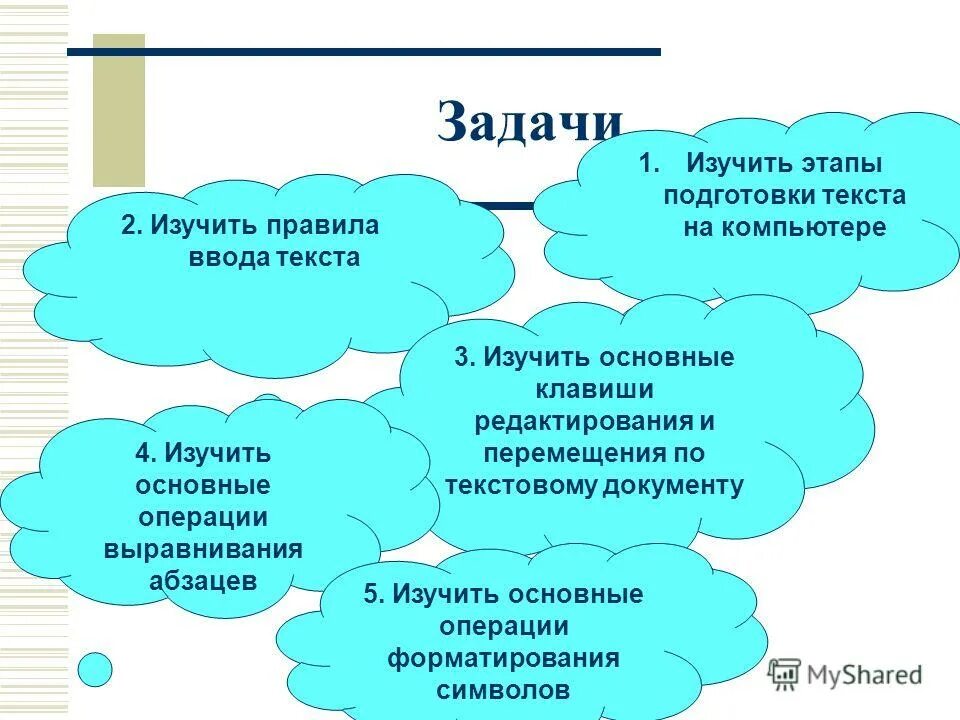 Задачи

1. Изучить этапы подготовки текста на компьютере

2. Изучить правила ввода текста

3. Изучить основные клавиши редактирования и перемещения по текстовому документу

4. Изучить основные операции выравнивания абзацев

5. Изучить основные операции форматирования символов

MyShared